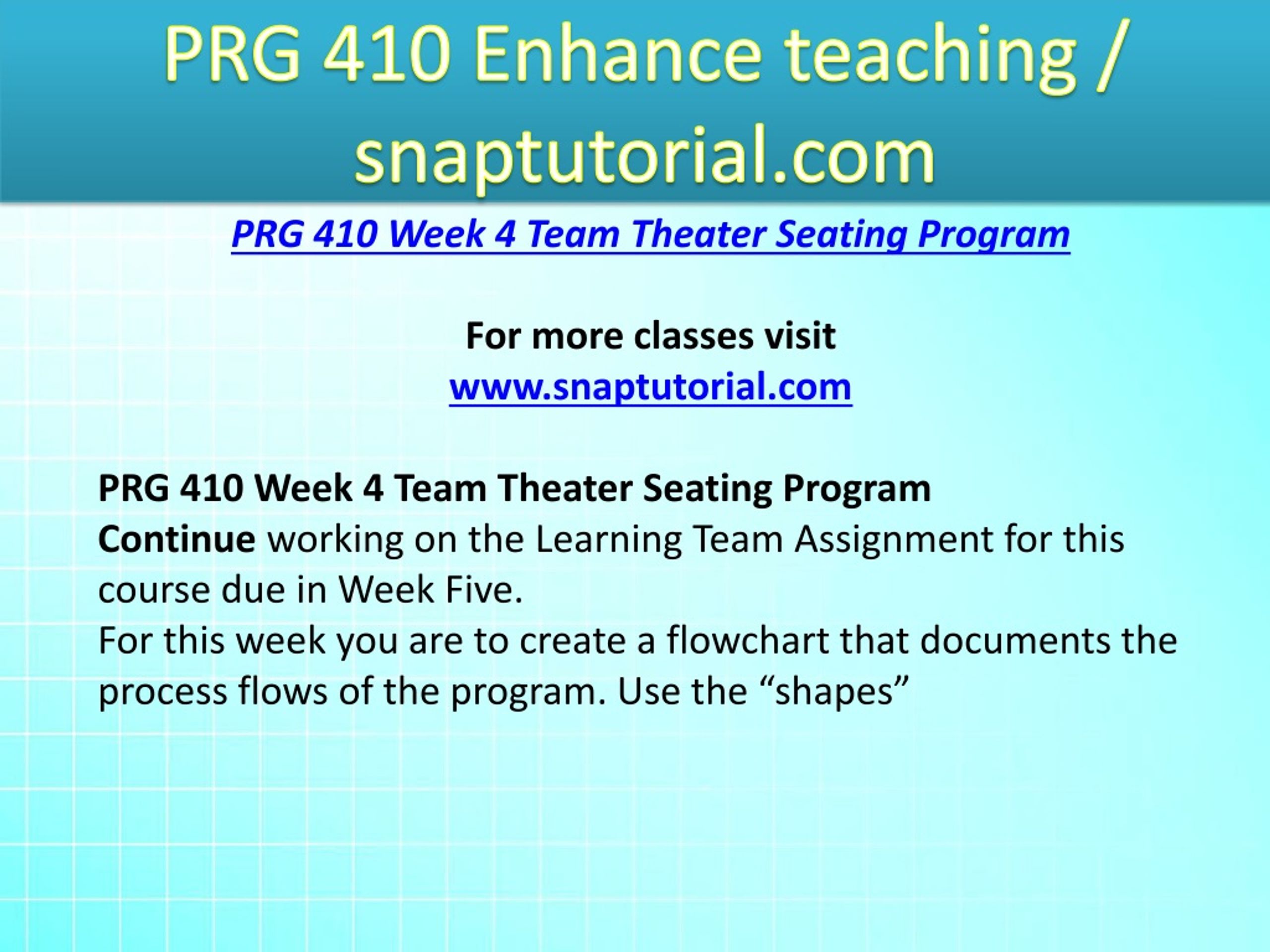 PRG 410 Enhance teaching / snaptutorial.com

PRG 410 Week 4 Team Theater Seating Program

For more classes visit
www.snaptutorial.com

PRG 410 Week 4 Team Theater Seating Program
Continue working on the Learning Team Assignment for this course due in Week Five.
For this week you are to create a flowchart that documents the process flows of the program. Use the “shapes”